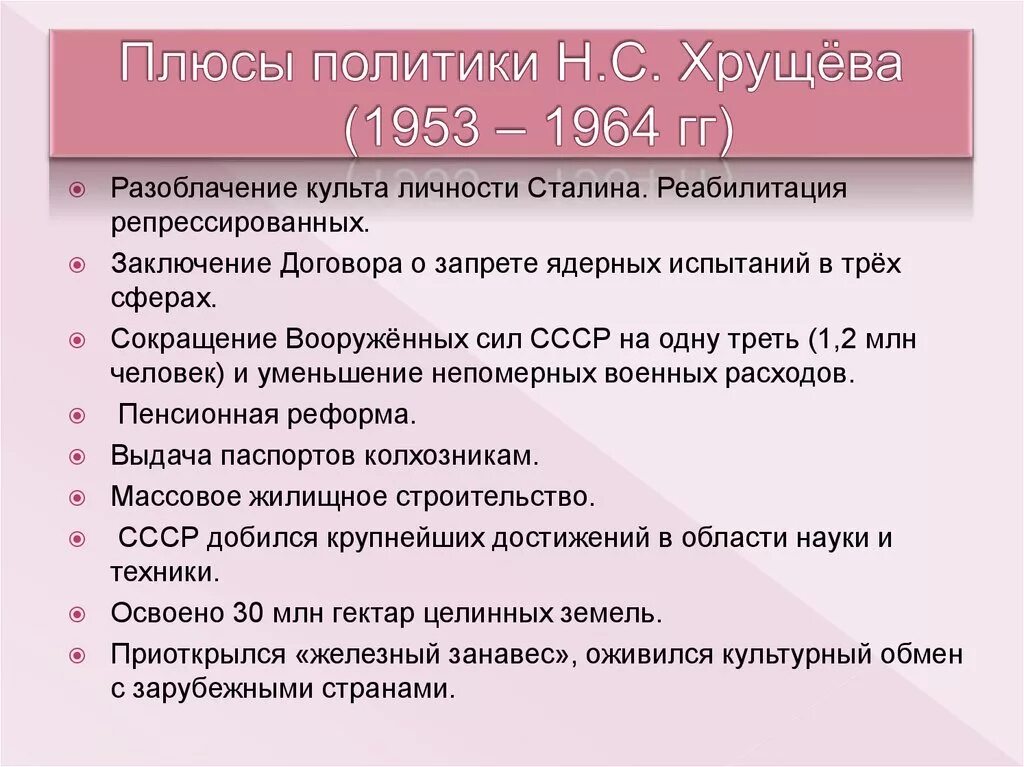 Плюсы политики Н.С. Хрущёва (1953 – 1964 гг)

Разоблачение культа личности Сталина. Реабилитация репрессированных.

Заключение Договора о запрете ядерных испытаний в трёх сферах.

Сокращение Вооружённых сил СССР на одну треть (1,2 млн человек) и уменьшение непомерных военных расходов.

Пенсионная реформа.

Выдача паспортов колхозникам.

Массовое жилищное строительство.

СССР добился крупнейших достижений в области науки и техники.

Освоено 30 млн гектар целинных земель.

Приоткрылся «железный занавес», оживился культурный обмен с зарубежными странами.